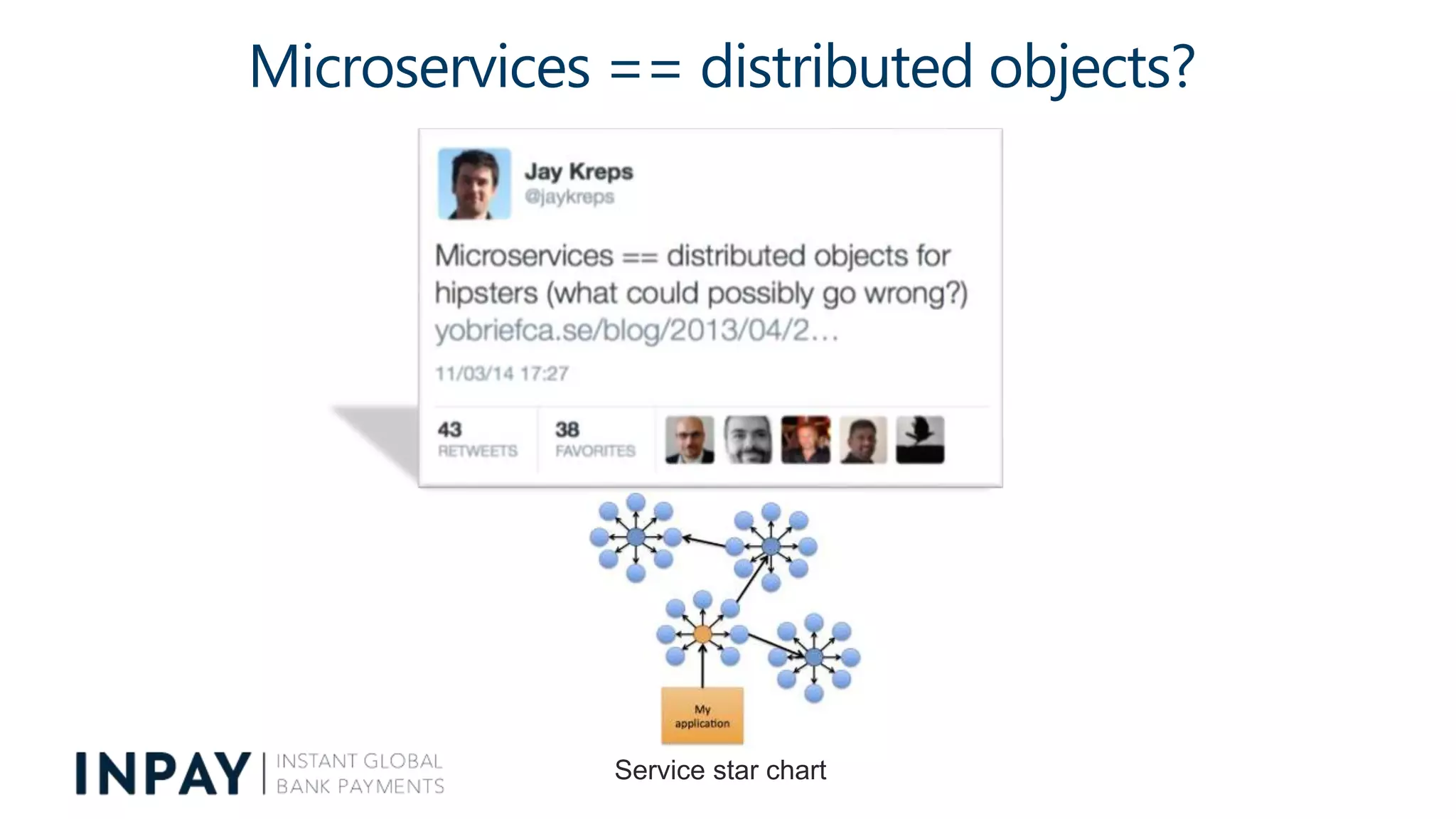 Microservices == distributed objects?

Jay Kreps
@jaykreps

Microservices == distributed objects for hipsters (what could possibly go wrong?) yobriefca.se/blog/2013/04/2…

11/03/14 17:27

43
RETWEETS

38
FAVORITES

My application

Service star chart

INPAY | INSTANT GLOBAL BANK PAYMENTS